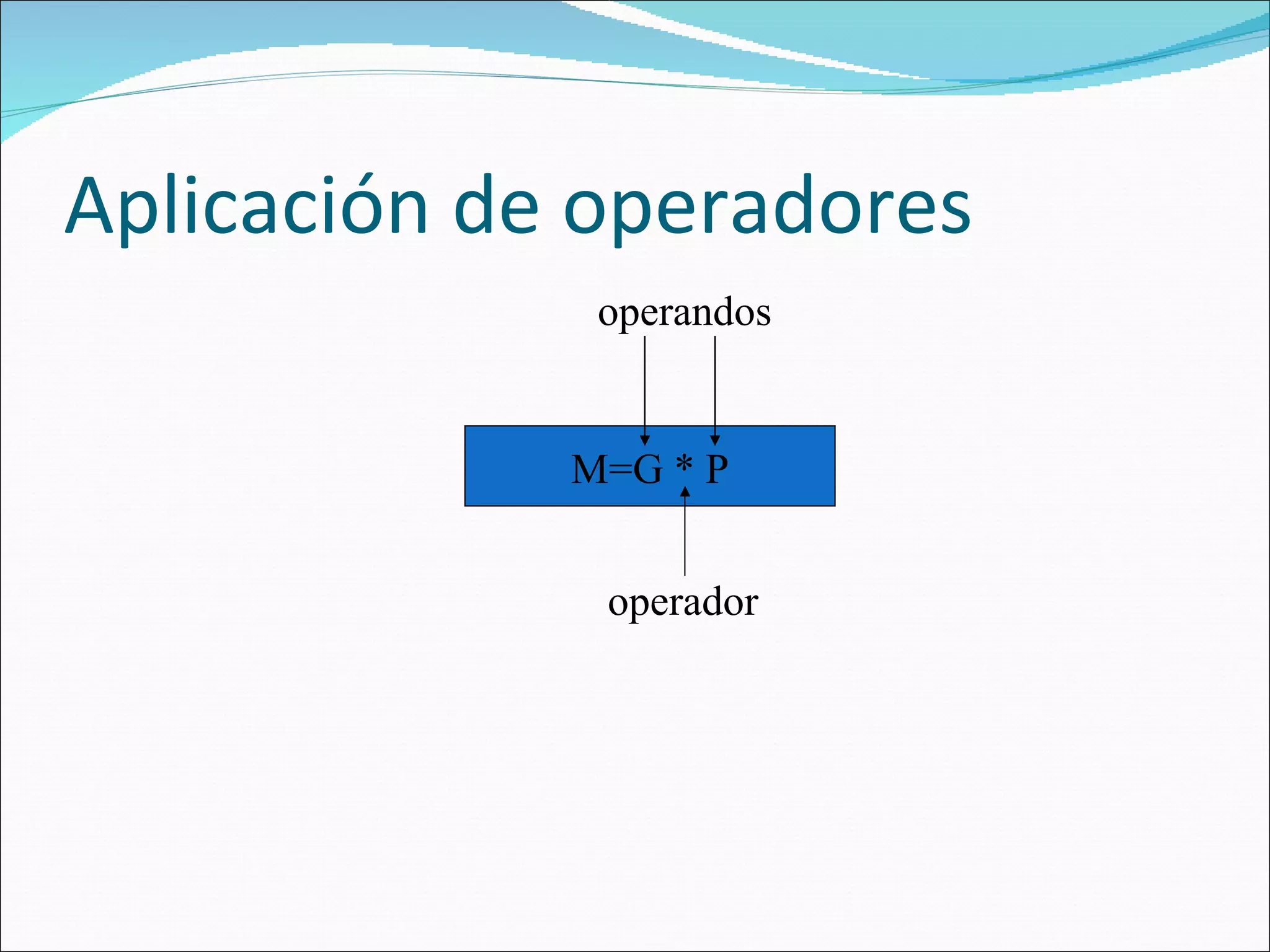 Aplicación de operadores

operandos

M=G * P

operador